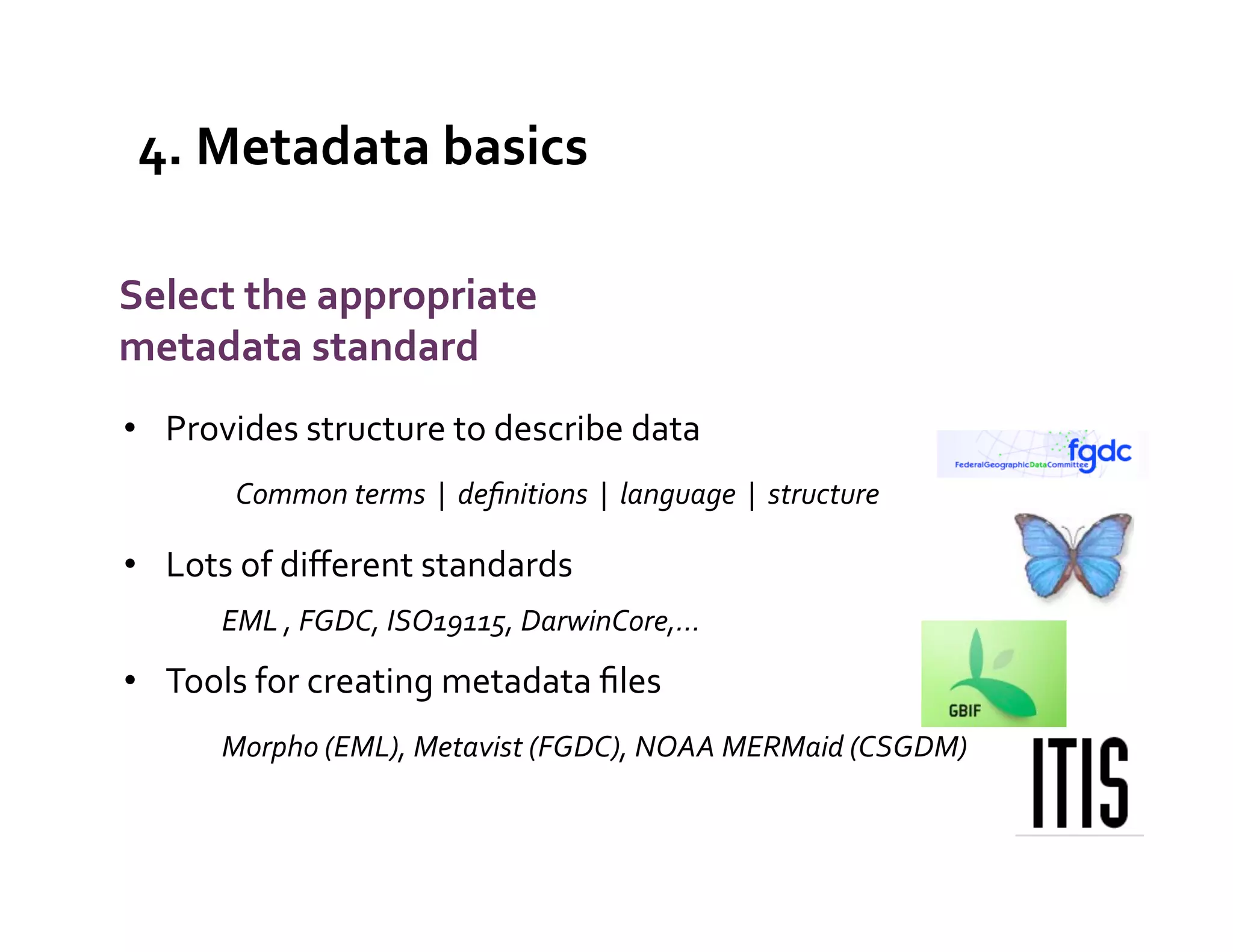 4. Metadata basics

Select the appropriate metadata standard

• Provides structure to describe data

Common terms | definitions | language | structure

• Lots of different standards

EML , FGDC, ISO19115, DarwinCore,...

• Tools for creating metadata files

Morpho (EML), Metavist (FGDC), NOAA MERMaid (CSGDM)

fgdc
FederalGeographicDataCommittee

GBIF

ITIS